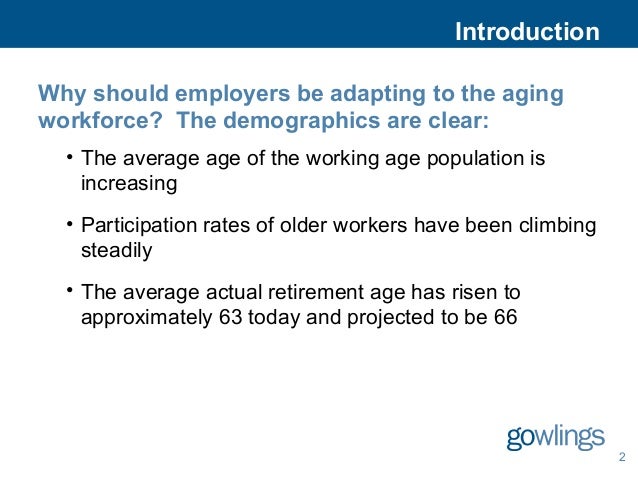 Introduction

Why should employers be adapting to the aging workforce?  The demographics are clear:

• The average age of the working age population is increasing

• Participation rates of older workers have been climbing steadily

• The average actual retirement age has risen to approximately 63 today and projected to be 66

gowlings

2